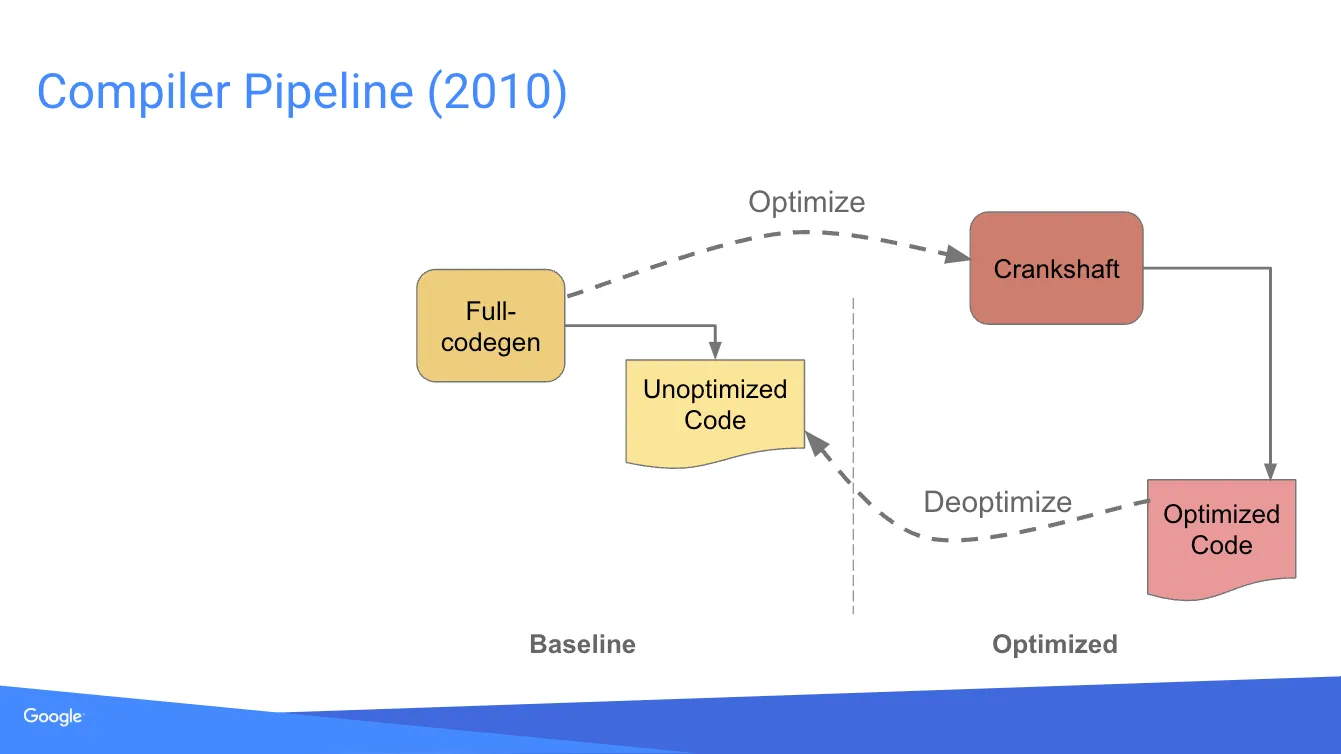 Compiler Pipeline (2010)

Optimize

Full-codegen

Crankshaft

Unoptimized Code

Deoptimize

Optimized Code

Baseline

Optimized

Google